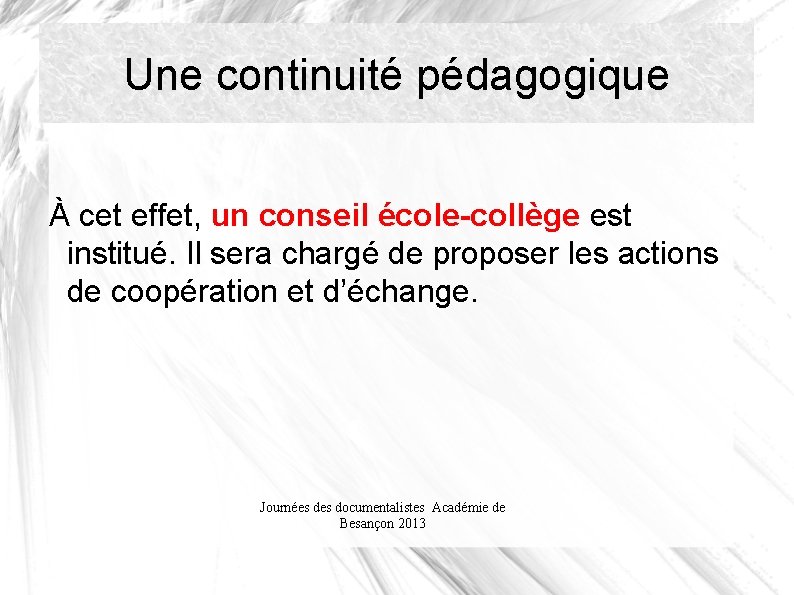 Une continuité pédagogique

À cet effet, un conseil école-collège est institué. Il sera chargé de proposer les actions de coopération et d’échange.

Journées des documentalistes Académie de Besançon 2013